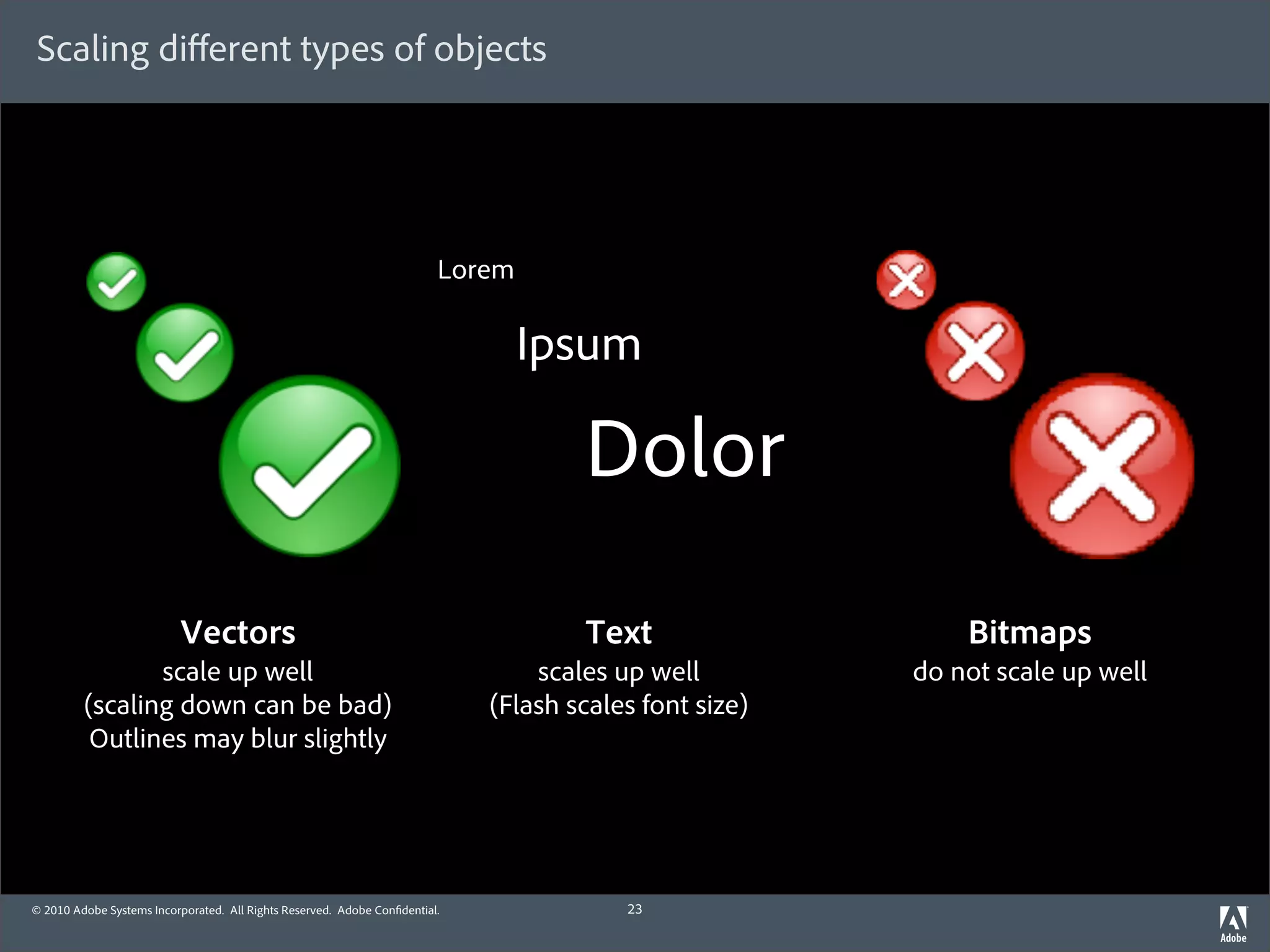 Scaling different types of objects

Lorem

Ipsum

Dolor

Vectors
scale up well
(scaling down can be bad)
Outlines may blur slightly

Text
scales up well
(Flash scales font size)

Bitmaps
do not scale up well

© 2010 Adobe Systems Incorporated. All Rights Reserved. Adobe Confidential.

23

Adobe